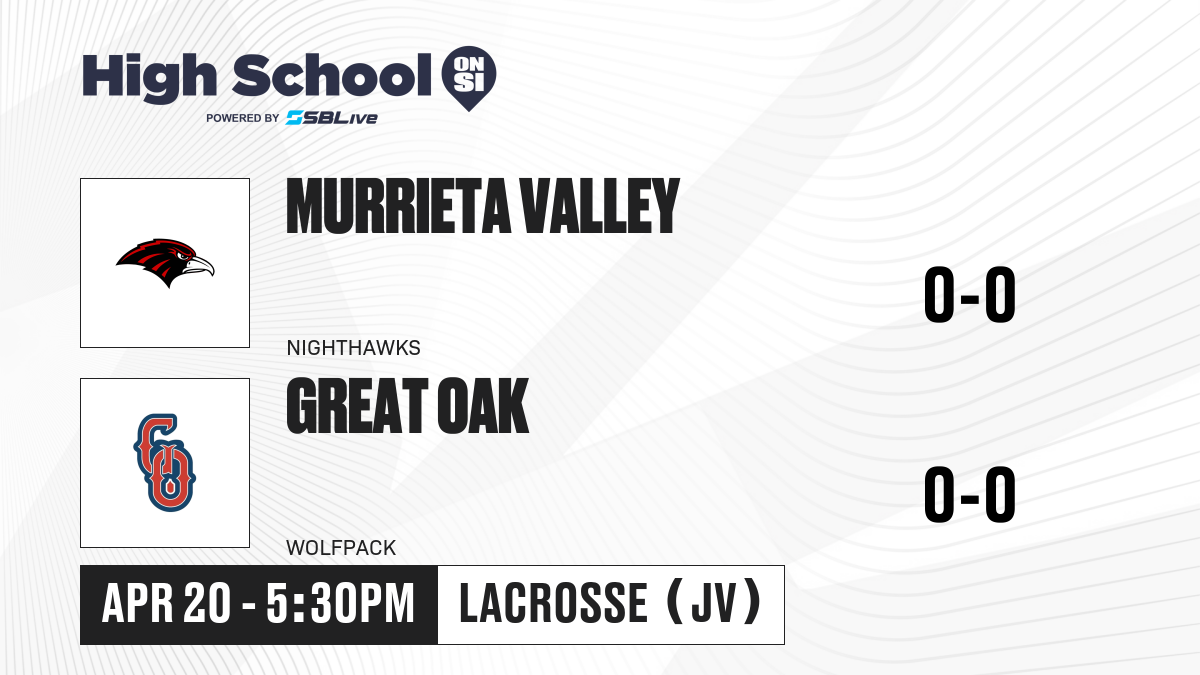 High School ON SI
POWERED BY SBLive

MURRIETA VALLEY
NIGHTHAWKS
0-0

GREAT OAK
WOLFPACK
0-0

APR 20 - 5:30PM
LACROSSE (JV)